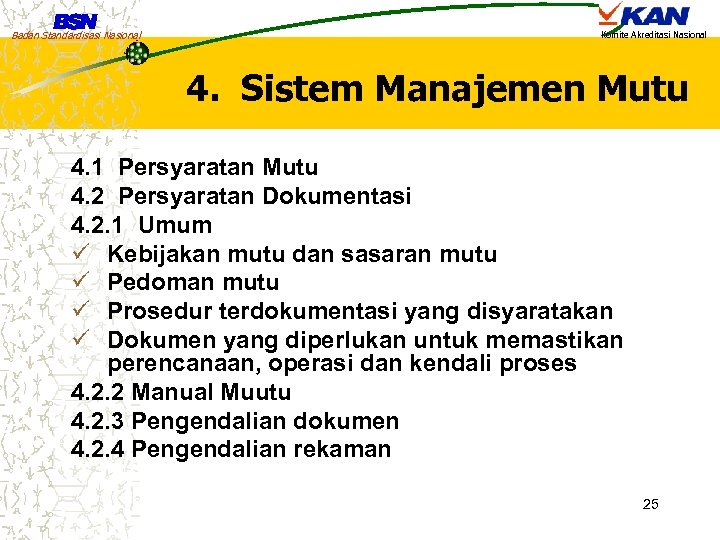 BSN
Badan Standardisasi Nasional

KAN
Komite Akreditasi Nasional

4. Sistem Manajemen Mutu

4.1 Persyaratan Mutu
4.2 Persyaratan Dokumentasi
4.2.1 Umum
✓ Kebijakan mutu dan sasaran mutu
✓ Pedoman mutu
✓ Prosedur terdokumentasi yang disyaratakan
✓ Dokumen yang diperlukan untuk memastikan perencanaan, operasi dan kendali proses
4.2.2 Manual Muutu
4.2.3 Pengendalian dokumen
4.2.4 Pengendalian rekaman

25